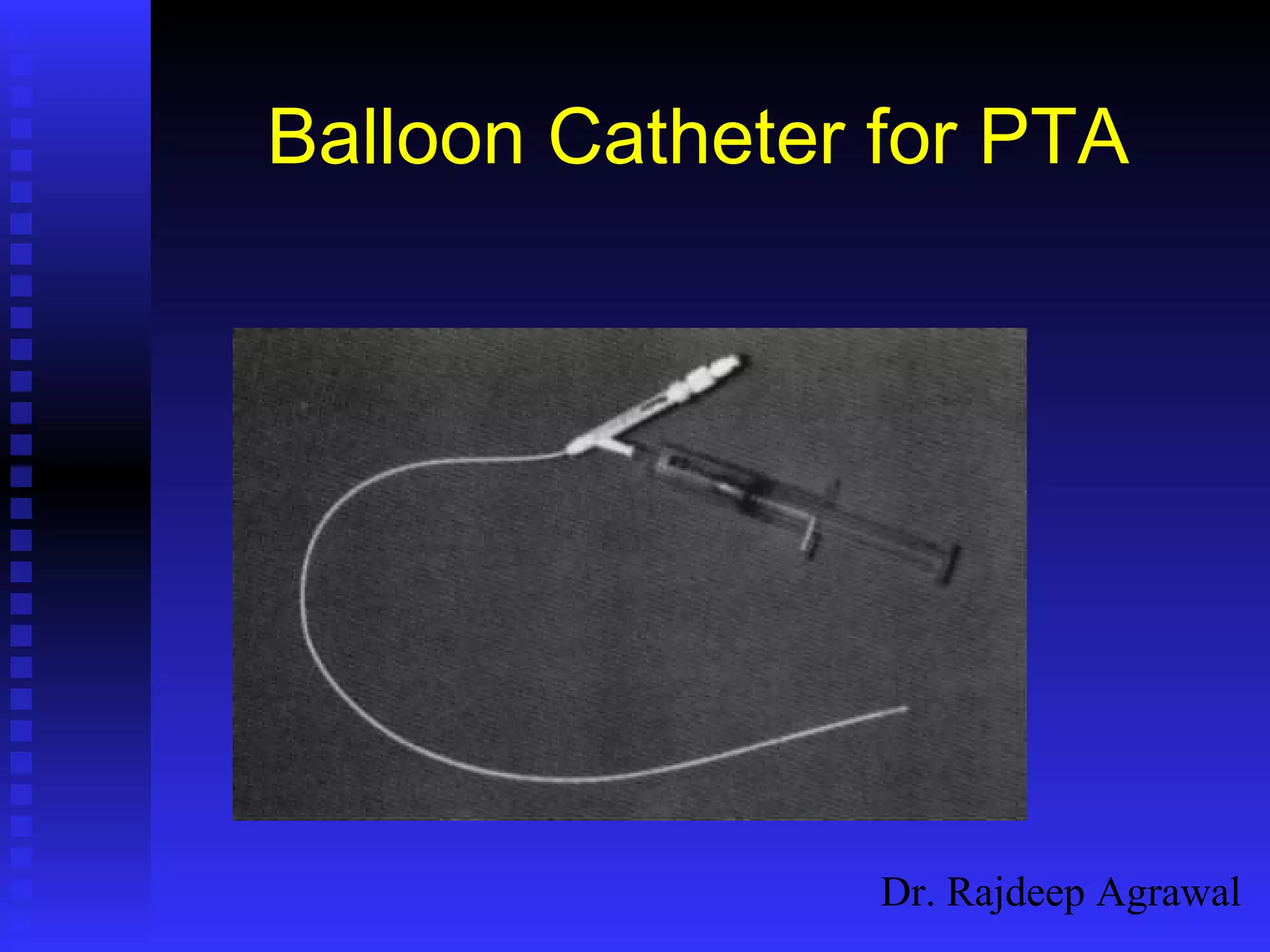 Balloon Catheter for PTA

Dr. Rajdeep Agrawal